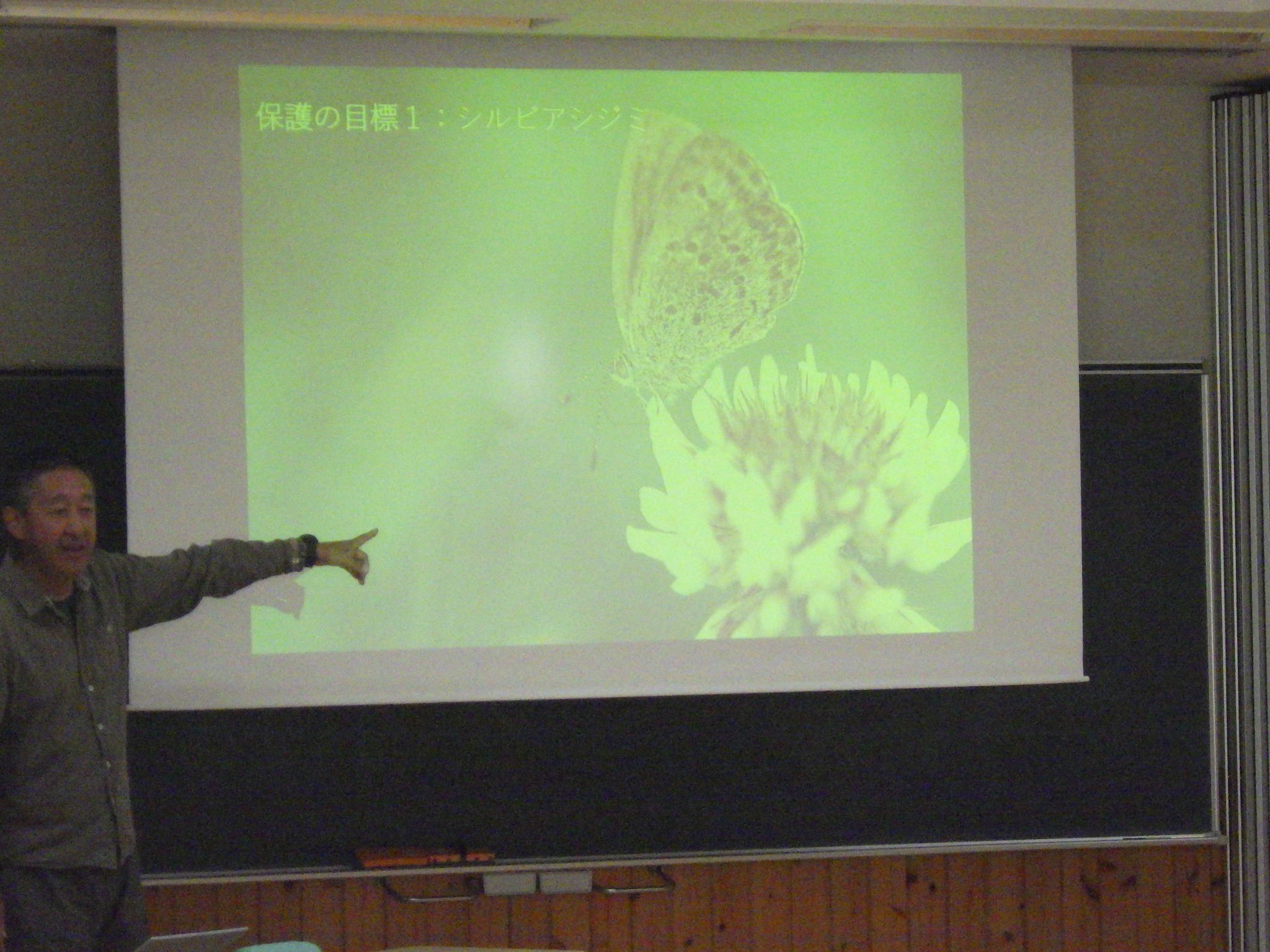 保護の目標1：シルビアシジミ